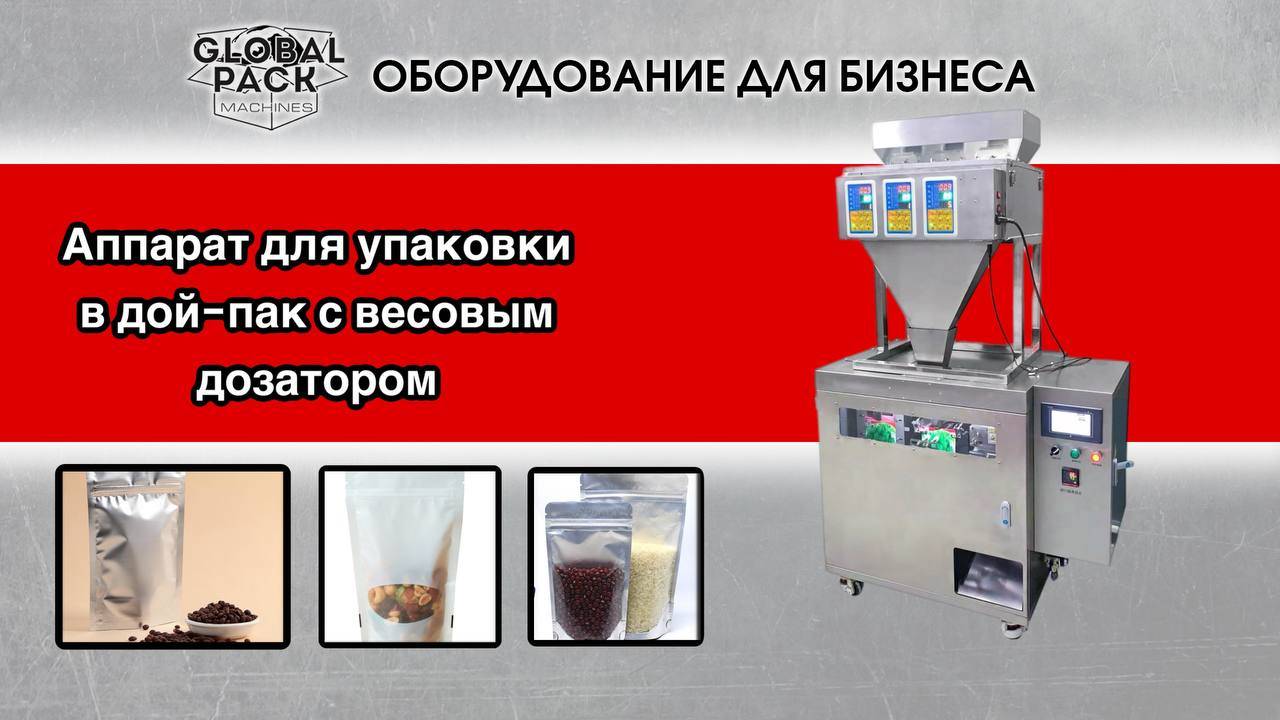 GLOBAL PACK MACHINES

ОБОРУДОВАНИЕ ДЛЯ БИЗНЕСА

Аппарат для упаковки в дой-пак с весовым дозатором